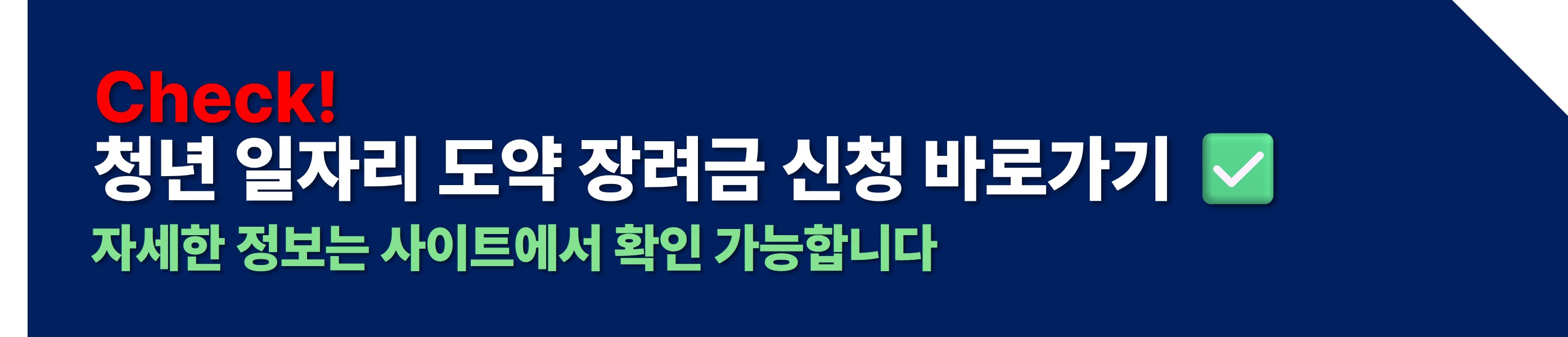 Check!
청년 일자리 도약 장려금 신청 바로가기 ✅
자세한 정보는 사이트에서 확인 가능합니다